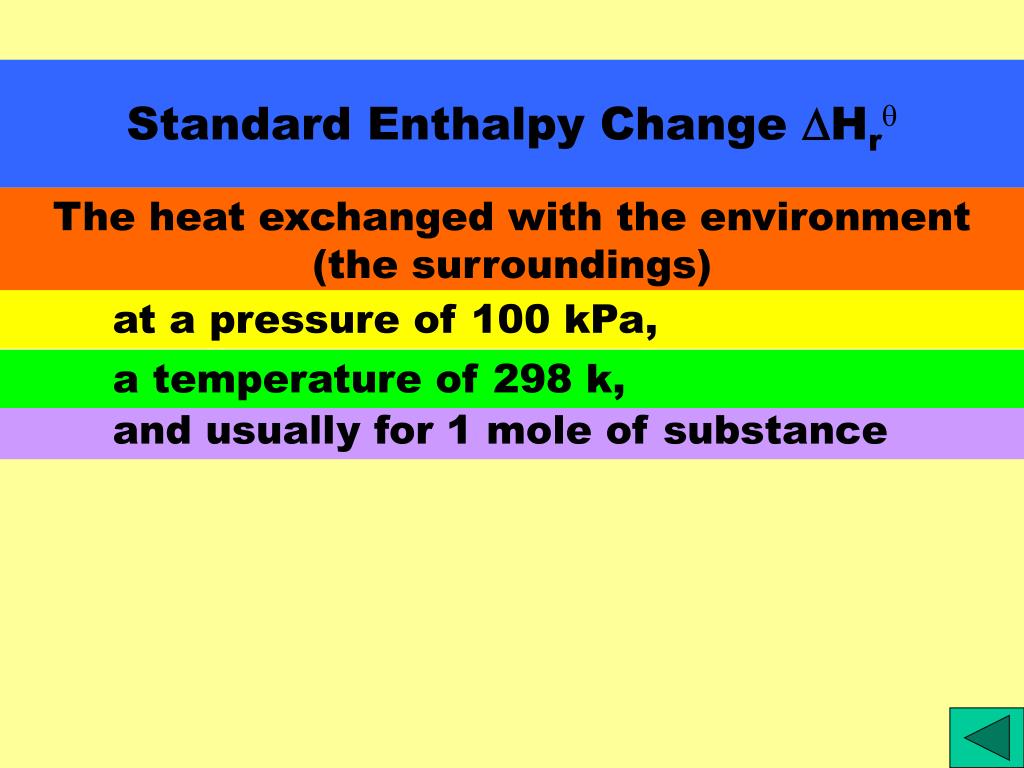 Standard Enthalpy Change $\Delta H_r^\theta$

The heat exchanged with the environment (the surroundings)

at a pressure of 100 kPa,

a temperature of 298 k,

and usually for 1 mole of substance